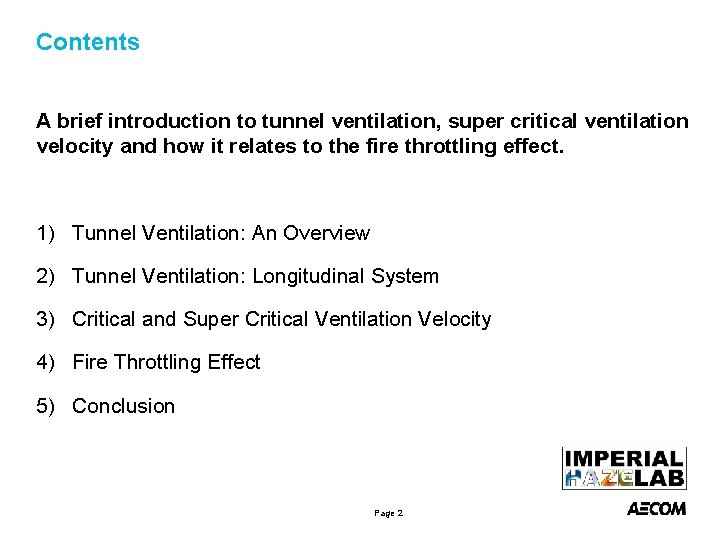 Contents

A brief introduction to tunnel ventilation, super critical ventilation velocity and how it relates to the fire throttling effect.

1) Tunnel Ventilation: An Overview

2) Tunnel Ventilation: Longitudinal System

3) Critical and Super Critical Ventilation Velocity

4) Fire Throttling Effect

5) Conclusion

IMPERIAL HAZELAB

Page 2

AECOM